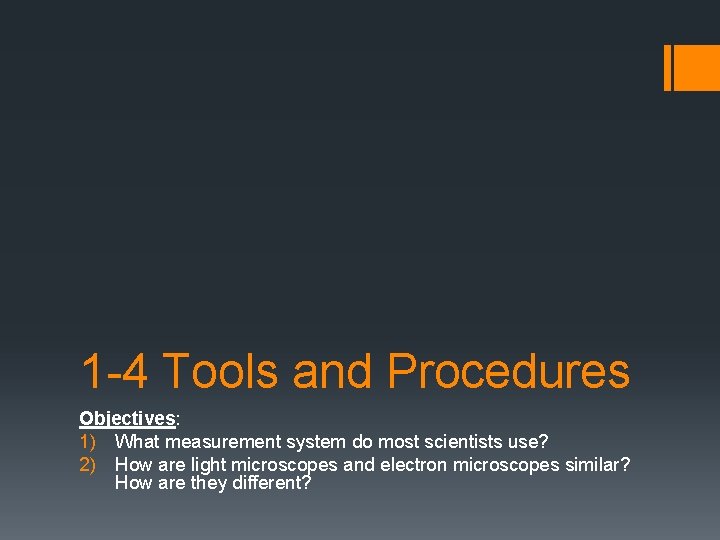 1-4 Tools and Procedures

Objectives:
1) What measurement system do most scientists use?
2) How are light microscopes and electron microscopes similar? How are they different?